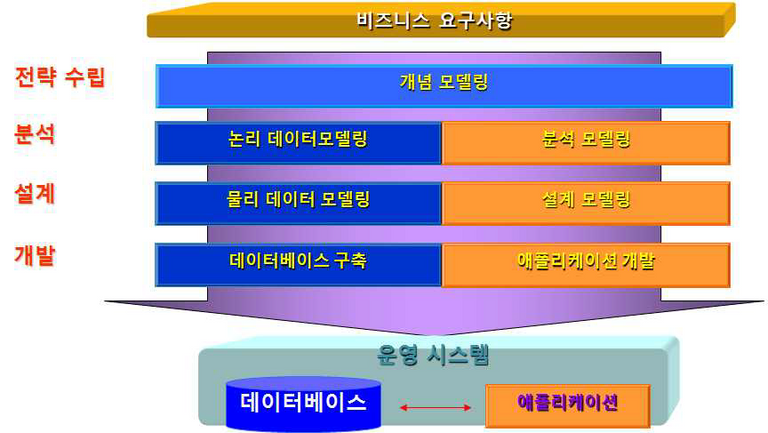 비즈니스 요구사항

전략 수립
개념 모델링

분석
논리 데이터모델링
분석 모델링

설계
물리 데이터 모델링
설계 모델링

개발
데이터베이스 구축
애플리케이션 개발

운영 시스템
데이터베이스
애플리케이션